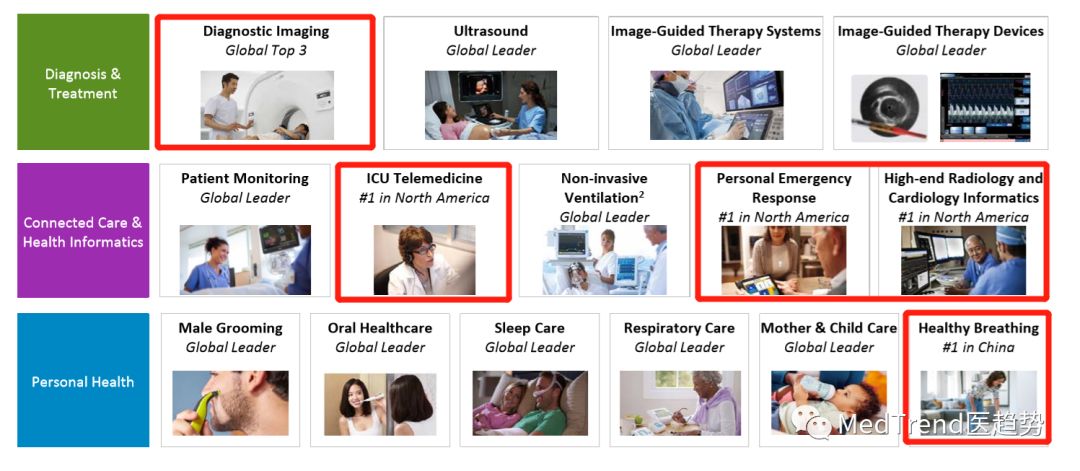 Diagnosis & Treatment

Diagnostic Imaging
Global Top 3

Ultrasound
Global Leader

Image-Guided Therapy Systems
Global Leader

Image-Guided Therapy Devices
Global Leader

Connected Care & Health Informatics

Patient Monitoring
Global Leader

ICU Telemedicine
#1 in North America

Non-invasive Ventilation$^2$
Global Leader

Personal Emergency Response
#1 in North America

High-end Radiology and Cardiology Informatics
#1 in North America

Personal Health

Male Grooming
Global Leader

Oral Healthcare
Global Leader

Sleep Care
Global Leader

Respiratory Care
Global Leader

Mother & Child Care
Global Leader

Healthy Breathing
#1 in China

MedTrend医趋势